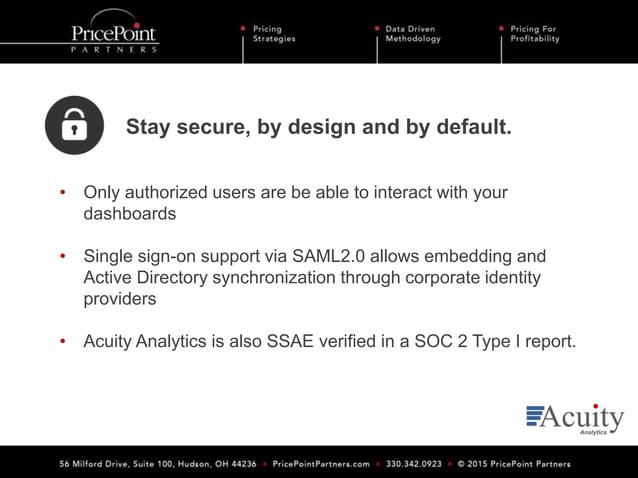 PricePoint
PARTNERS

Pricing Strategies

Data Driven Methodology

Pricing For Profitability

Stay secure, by design and by default.

• Only authorized users are be able to interact with your dashboards

• Single sign-on support via SAML2.0 allows embedding and Active Directory synchronization through corporate identity providers

• Acuity Analytics is also SSAE verified in a SOC 2 Type I report.

Acuity
Analytics

56 Milford Drive, Suite 100, Hudson, OH 44236 • PricePointPartners.com • 330.342.0923 • © 2015 PricePoint Partners